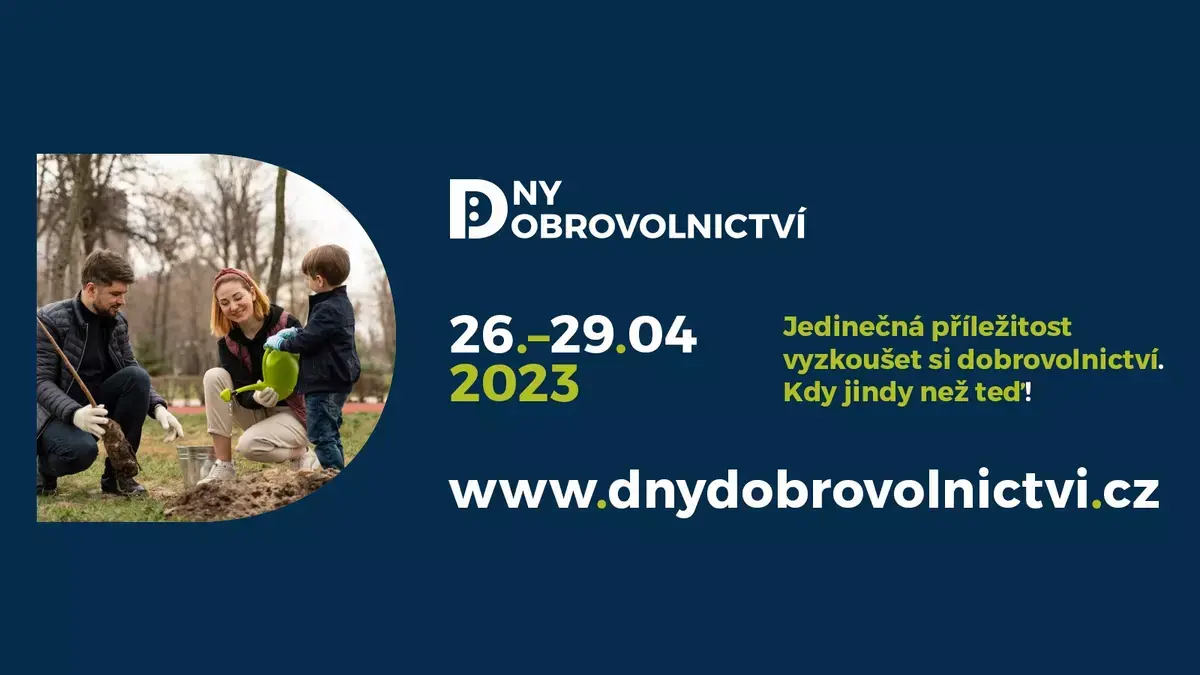 DNY
DOBROVOLNICTVÍ

26.–29.04
2023

Jedinečná příležitost vyzkoušet si dobrovolnictví. Kdy jindy než teď!

www.dnydobrovolnictvi.cz